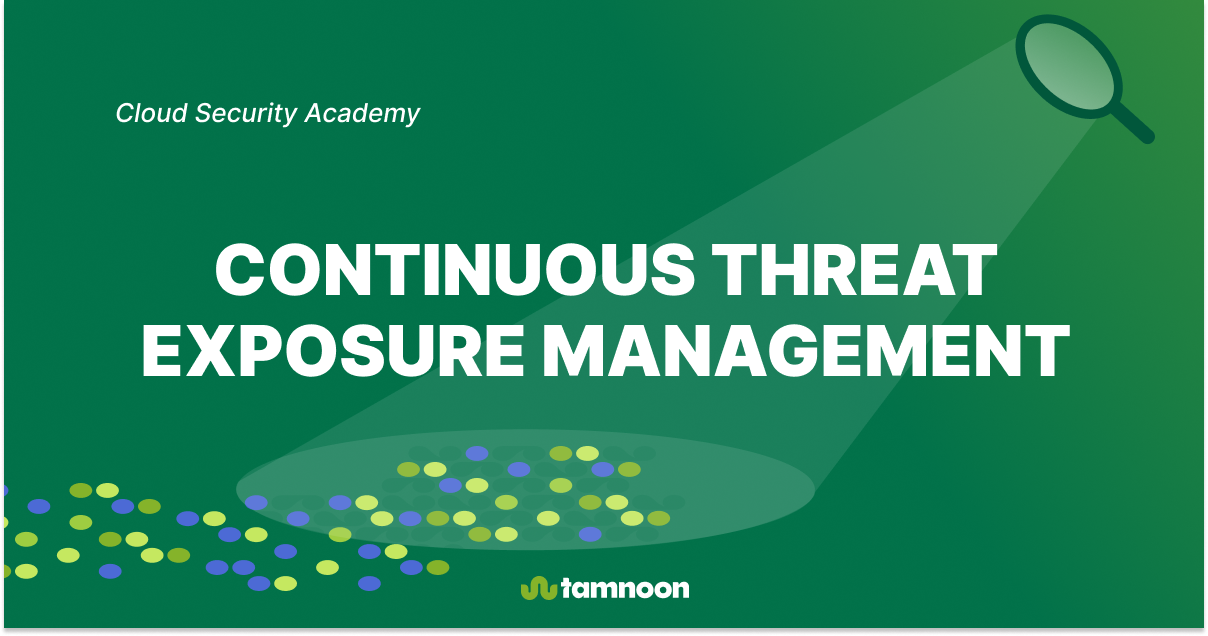 Cloud Security Academy

CONTINUOUS THREAT EXPOSURE MANAGEMENT

tamnoon